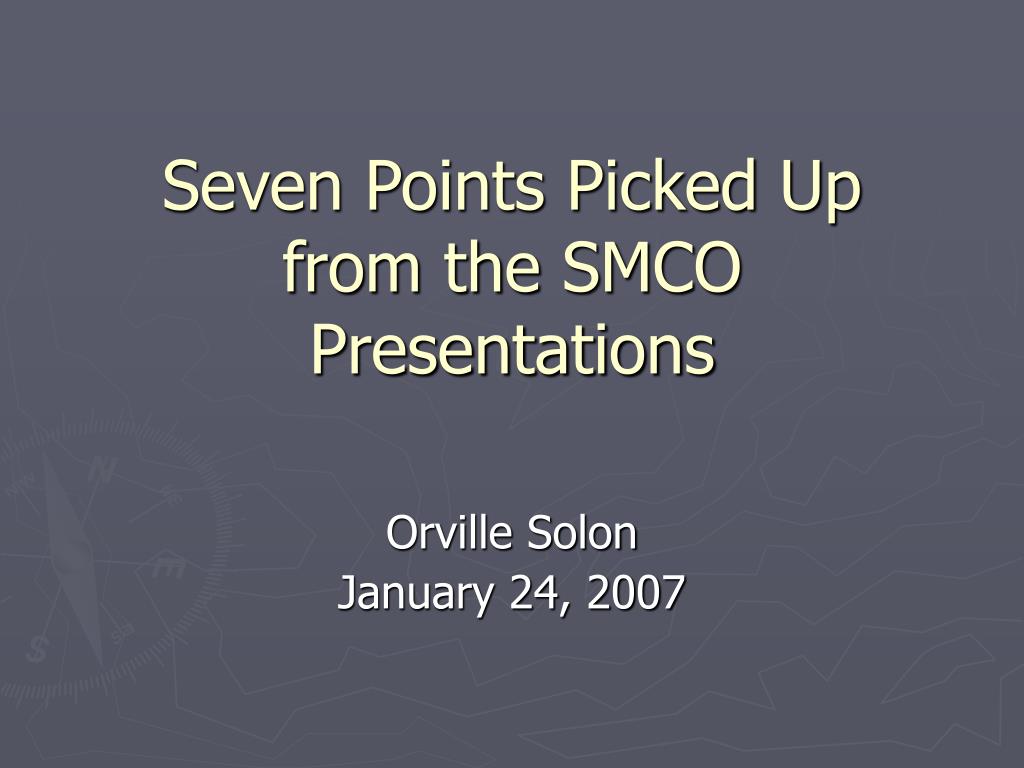 Seven Points Picked Up from the SMCO Presentations

Orville Solon
January 24, 2007